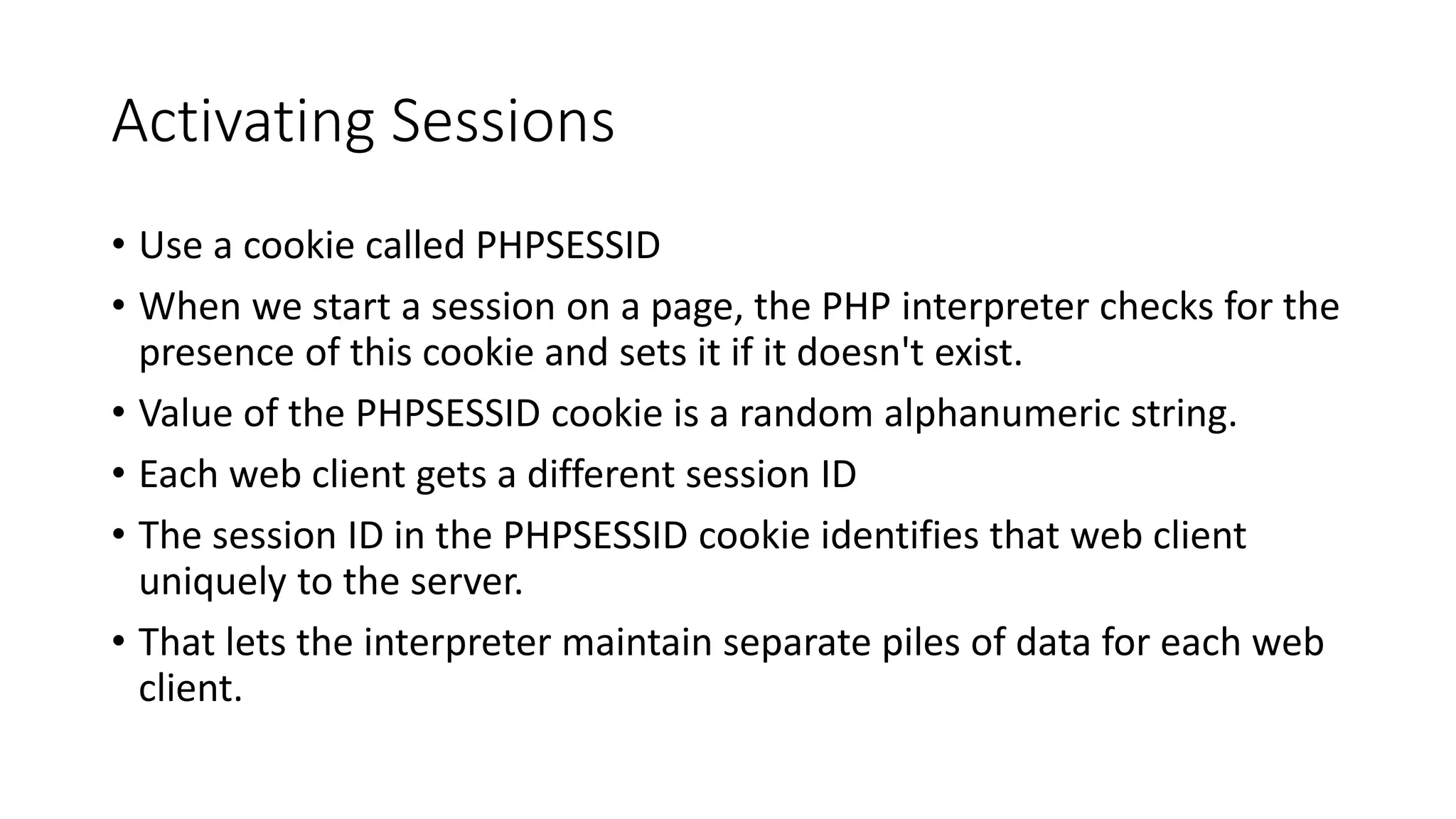 Activating Sessions

• Use a cookie called PHPSESSID
• When we start a session on a page, the PHP interpreter checks for the presence of this cookie and sets it if it doesn't exist.
• Value of the PHPSESSID cookie is a random alphanumeric string.
• Each web client gets a different session ID
• The session ID in the PHPSESSID cookie identifies that web client uniquely to the server.
• That lets the interpreter maintain separate piles of data for each web client.